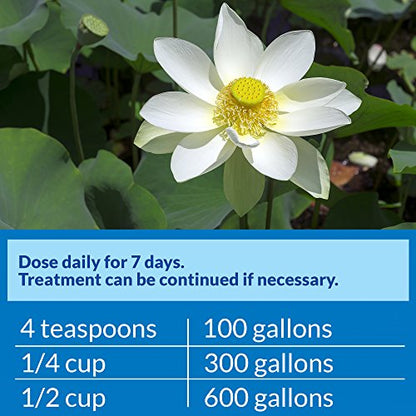 Dose daily for 7 days.
Treatment can be continued if necessary.

| 4 teaspoons | 100 gallons |
|---|---|
| 1/4 cup | 300 gallons |
| 1/2 cup | 600 gallons |